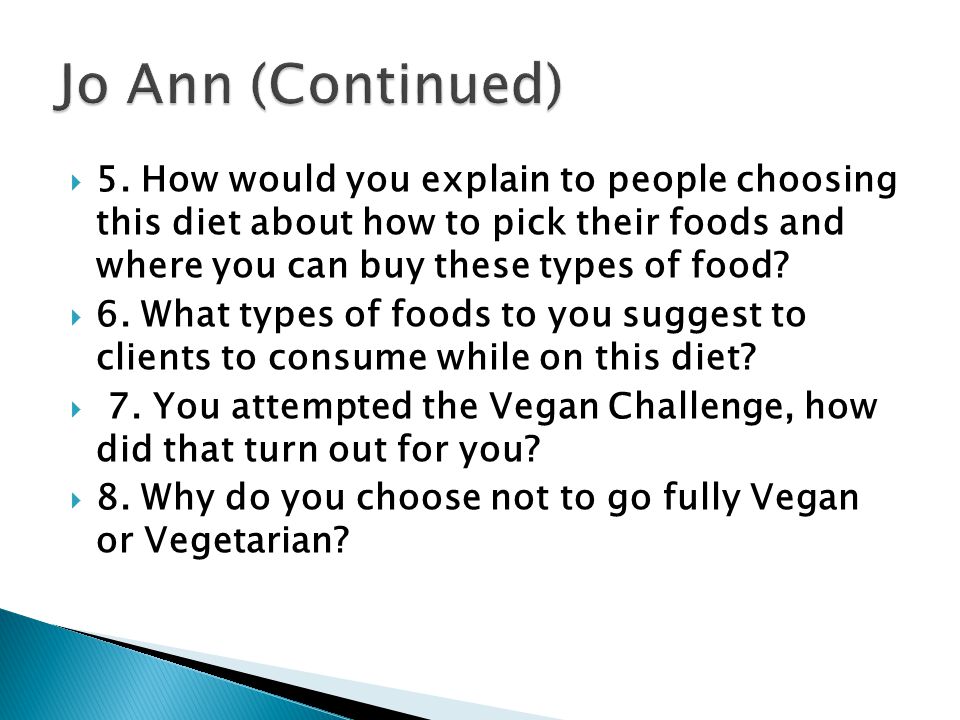 Jo Ann (Continued)

5. How would you explain to people choosing this diet about how to pick their foods and where you can buy these types of food?

6. What types of foods to you suggest to clients to consume while on this diet?

7. You attempted the Vegan Challenge, how did that turn out for you?

8. Why do you choose not to go fully Vegan or Vegetarian?